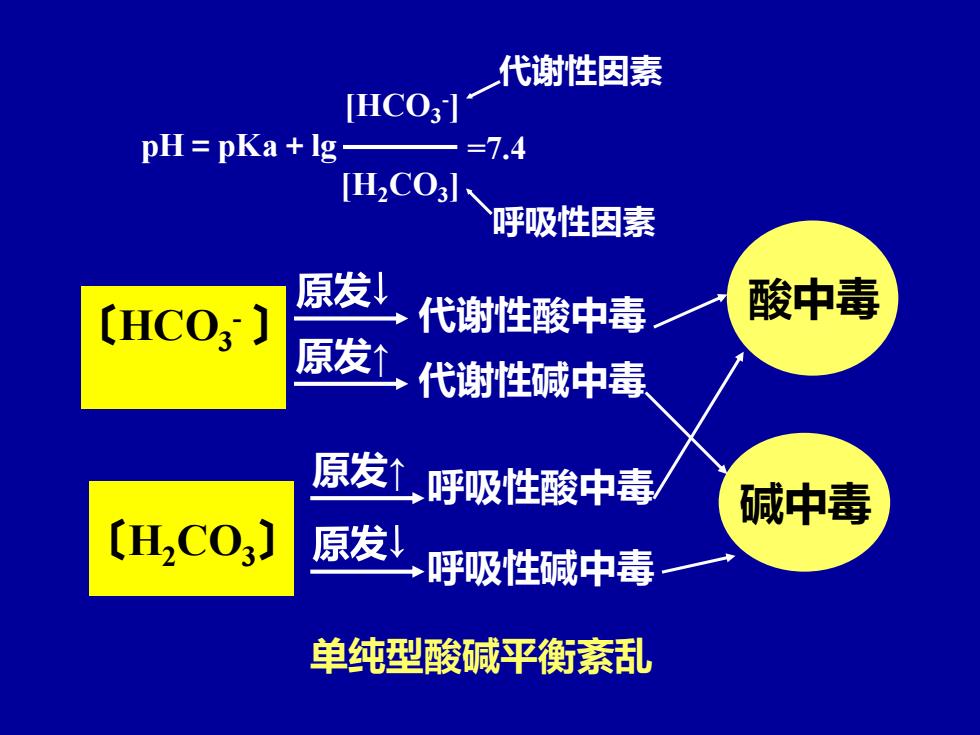 代谢性因素

$pH = pKa + lg \frac{[HCO_3^-]}{[H_2CO_3]} = 7.4$

呼吸性因素

〔$HCO_3^-$〕

原发↓ 代谢性酸中毒

原发↑ 代谢性碱中毒

〔$H_2CO_3$〕

原发↑ 呼吸性酸中毒

原发↓ 呼吸性碱中毒

酸中毒

碱中毒

单纯型酸碱平衡紊乱